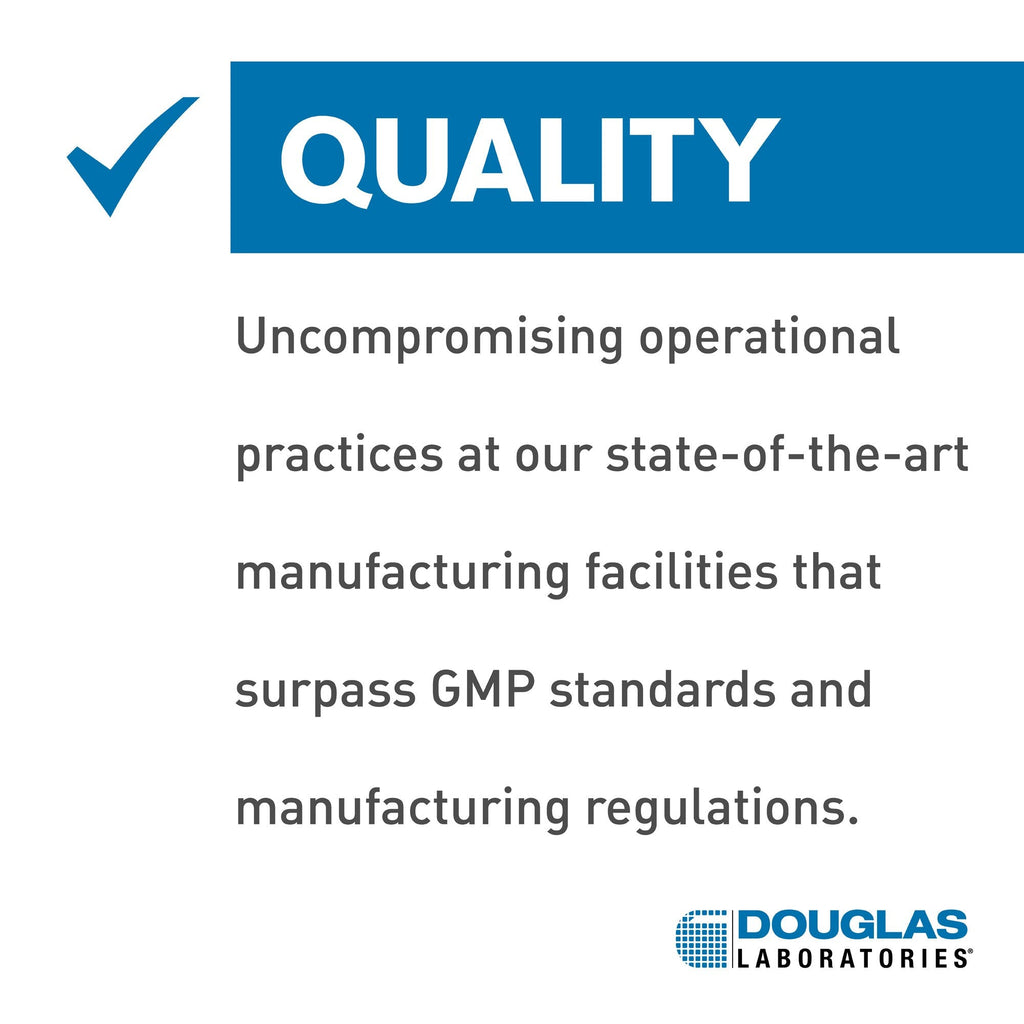 QUALITY

Uncompromising operational practices at our state-of-the-art manufacturing facilities that surpass GMP standards and manufacturing regulations.

DOUGLAS
LABORATORIES®